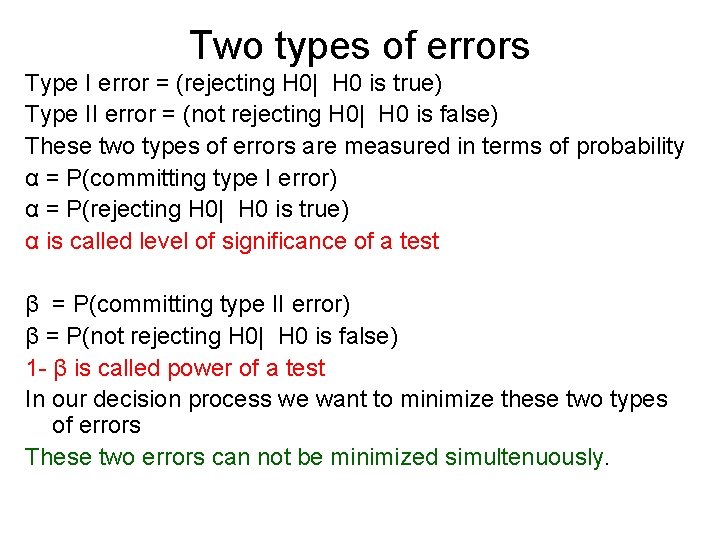 Two types of errors

Type I error = (rejecting H0| H0 is true)

Type II error = (not rejecting H0| H0 is false)

These two types of errors are measured in terms of probability

α = P(committing type I error)

α = P(rejecting H0| H0 is true)

α is called level of significance of a test

β = P(committing type II error)

β = P(not rejecting H0| H0 is false)

1- β is called power of a test

In our decision process we want to minimize these two types of errors

These two errors can not be minimized simultenuously.